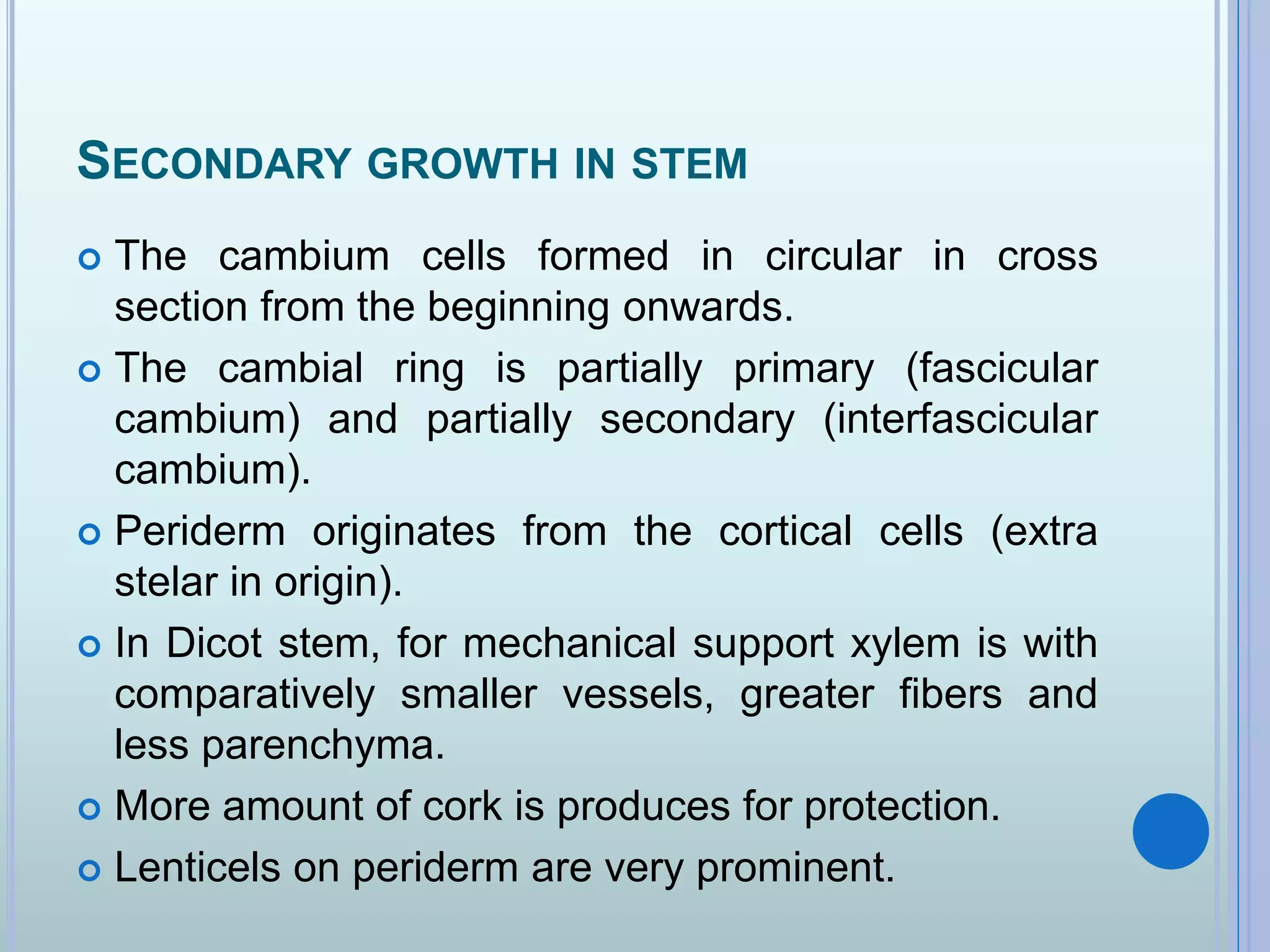 SECONDARY GROWTH IN STEM

The cambium cells formed in circular in cross section from the beginning onwards.

The cambial ring is partially primary (fascicular cambium) and partially secondary (interfascicular cambium).

Periderm originates from the cortical cells (extra stelar in origin).

In Dicot stem, for mechanical support xylem is with comparatively smaller vessels, greater fibers and less parenchyma.

More amount of cork is produces for protection.

Lenticels on periderm are very prominent.